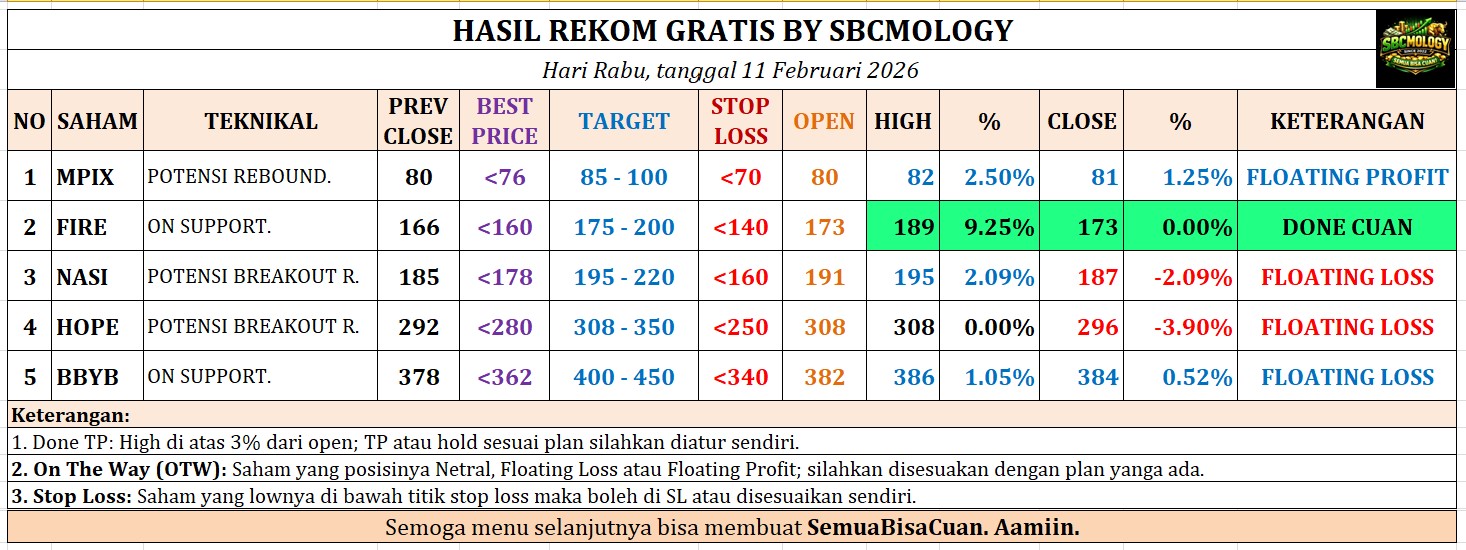 HASIL REKOM GRATIS BY SBCMOLOGY

SBCMOLOGY SEMUA BISA CUAN

Hari Rabu, tanggal 11 Februari 2026

| NO | SAHAM | TEKNIKAL | PREV CLOSE | BEST PRICE | TARGET | STOP LOSS | OPEN | HIGH | % | CLOSE | % | KETERANGAN |
|---|---|---|---|---|---|---|---|---|---|---|---|---|
| 1 | MPIX | POTENSI REBOUND. | 80 | <76 | 85 - 100 | <70 | 80 | 82 | 2.50% | 81 | 1.25% | FLOATING PROFIT |
| 2 | FIRE | ON SUPPORT. | 166 | <160 | 175 - 200 | <140 | 173 | 189 | 9.25% | 173 | 0.00% | DONE CUAN |
| 3 | NASI | POTENSI BREAKOUT R. | 185 | <178 | 195 - 220 | <160 | 191 | 195 | 2.09% | 187 | -2.09% | FLOATING LOSS |
| 4 | HOPE | POTENSI BREAKOUT R. | 292 | <280 | 308 - 350 | <250 | 308 | 308 | 0.00% | 296 | -3.90% | FLOATING LOSS |
| 5 | BBYB | ON SUPPORT. | 378 | <362 | 400 - 450 | <340 | 382 | 386 | 1.05% | 384 | 0.52% | FLOATING LOSS |

Keterangan:
1. Done TP: High di atas 3% dari open; TP atau hold sesuai plan silahkan diatur sendiri.
2. On The Way (OTW): Saham yang posisinya Netral, Floating Loss atau Floating Profit; silahkan disesuakan dengan plan yanga ada.
3. Stop Loss: Saham yang lownya di bawah titik stop loss maka boleh di SL atau disesuaikan sendiri.

Semoga menu selanjutnya bisa membuat SemuaBisaCuan. Aamiin.